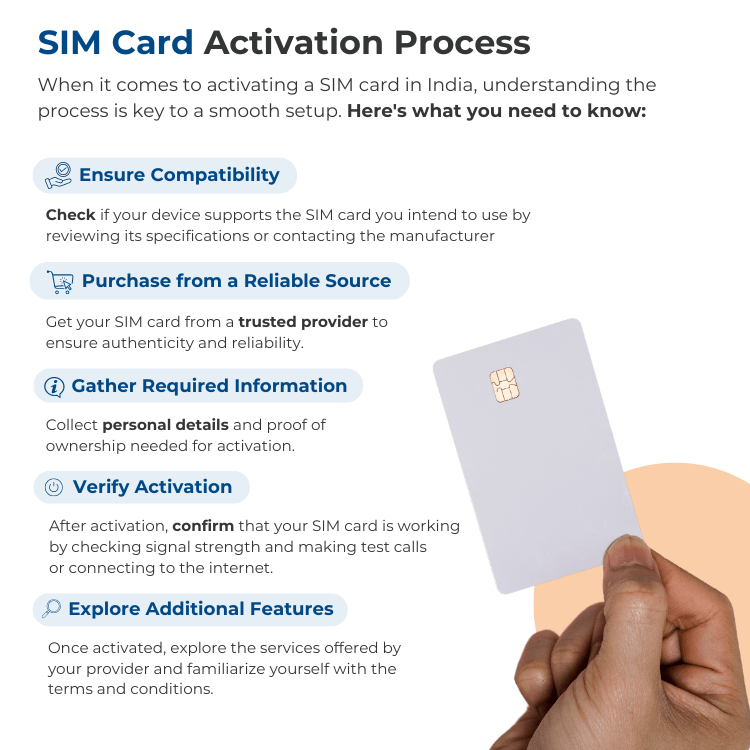 SIM Card Activation Process

When it comes to activating a SIM card in India, understanding the process is key to a smooth setup. Here's what you need to know:

Ensure Compatibility

Check if your device supports the SIM card you intend to use by reviewing its specifications or contacting the manufacturer

Purchase from a Reliable Source

Get your SIM card from a trusted provider to ensure authenticity and reliability.

Gather Required Information

Collect personal details and proof of ownership needed for activation.

Verify Activation

After activation, confirm that your SIM card is working by checking signal strength and making test calls or connecting to the internet.

Explore Additional Features

Once activated, explore the services offered by your provider and familiarize yourself with the terms and conditions.